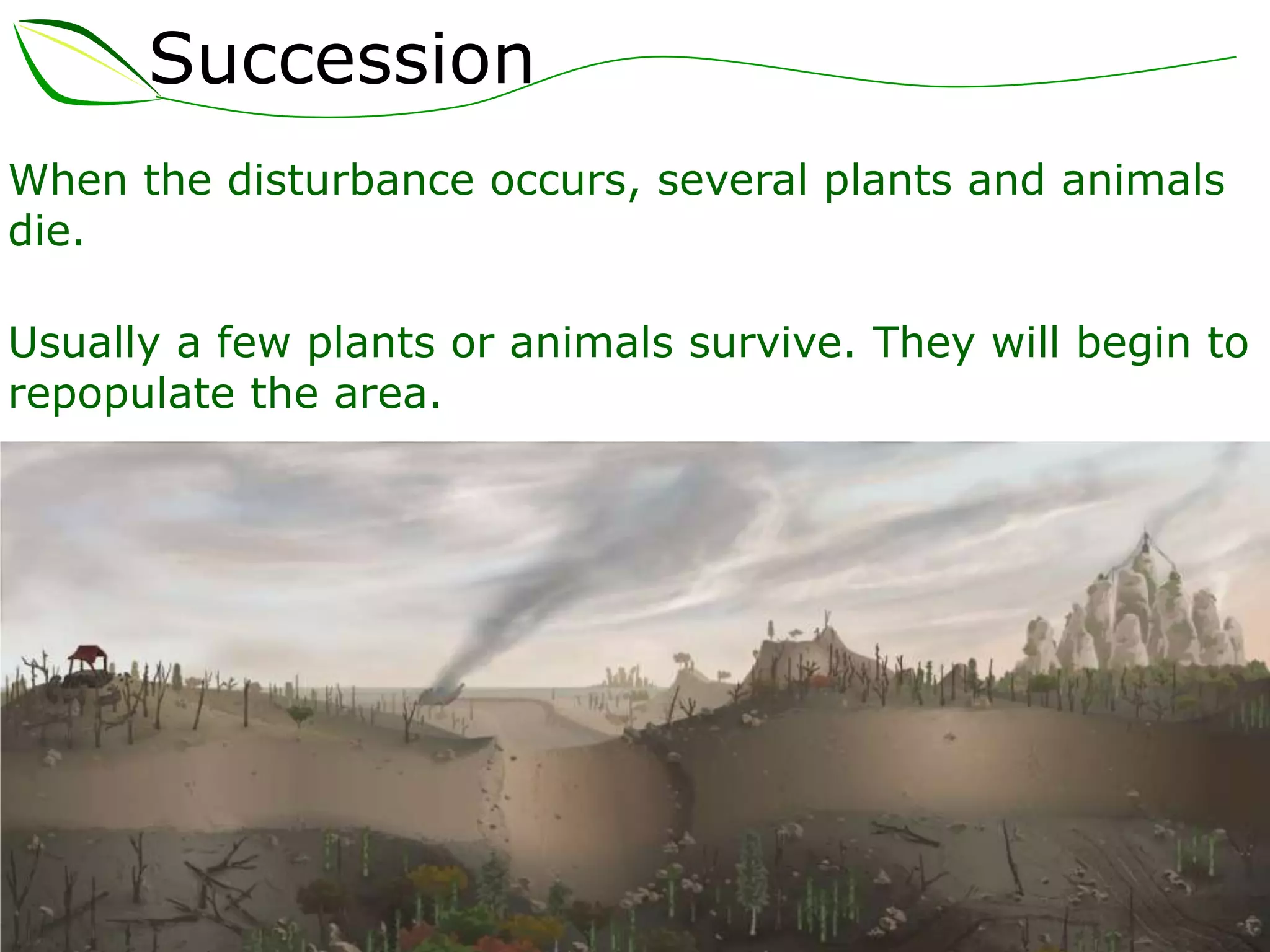 Succession

When the disturbance occurs, several plants and animals die.

Usually a few plants or animals survive. They will begin to repopulate the area.